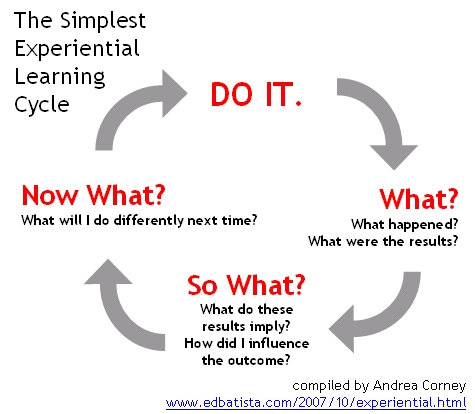 The Simplest Experiential Learning Cycle

DO IT.

What?
What happened?
What were the results?

So What?
What do these results imply?
How did I influence the outcome?

Now What?
What will I do differently next time?

compiled by Andrea Corney
www.edbatista.com/2007/10/experiential.html